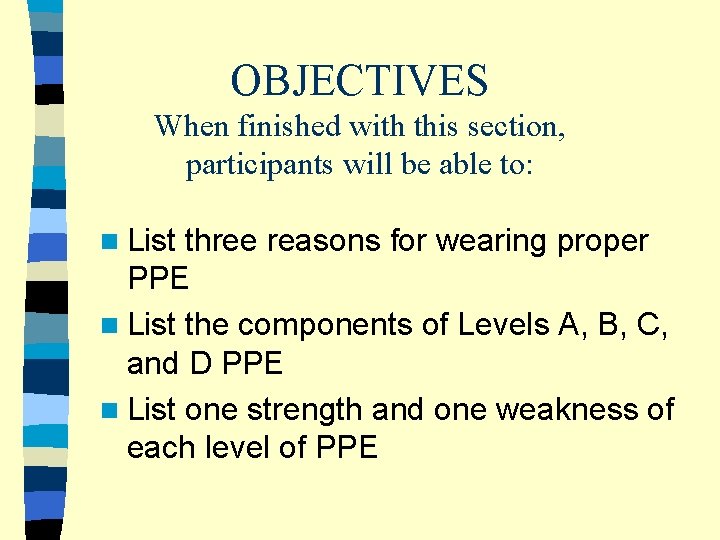 OBJECTIVES
When finished with this section, participants will be able to:

List three reasons for wearing proper PPE

List the components of Levels A, B, C, and D PPE

List one strength and one weakness of each level of PPE